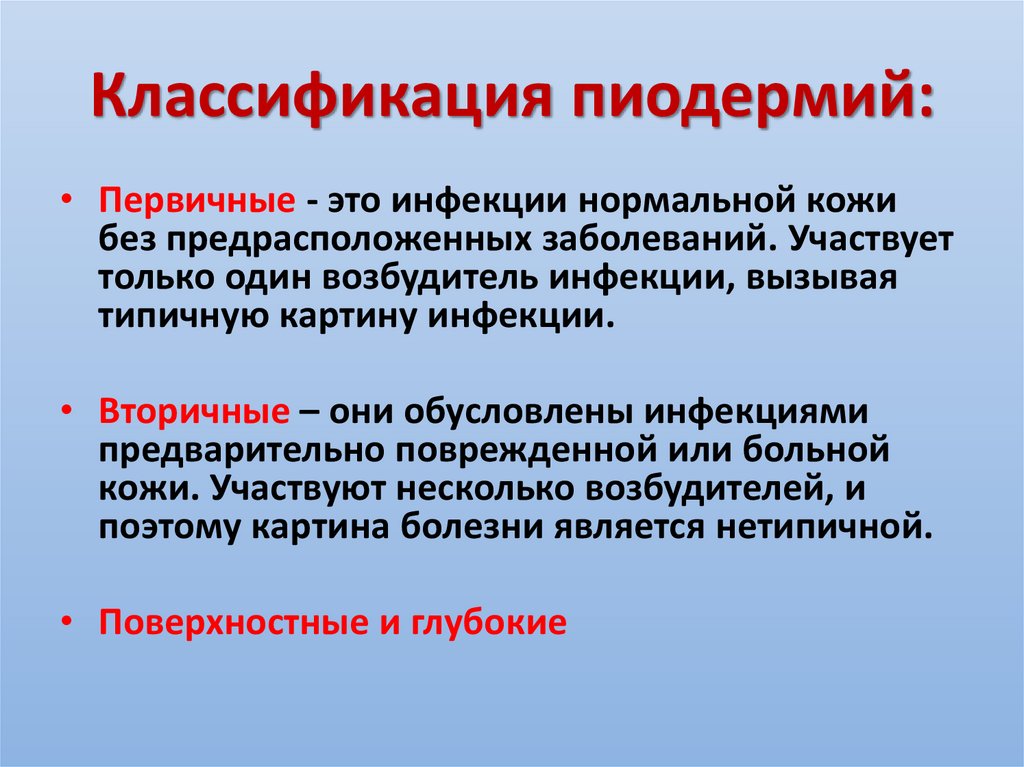 Классификация пиодермий:

• Первичные - это инфекции нормальной кожи без предрасположенных заболеваний. Участвует только один возбудитель инфекции, вызывая типичную картину инфекции.

• Вторичные – они обусловлены инфекциями предварительно поврежденной или больной кожи. Участвуют несколько возбудителей, и поэтому картина болезни является нетипичной.

• Поверхностные и глубокие